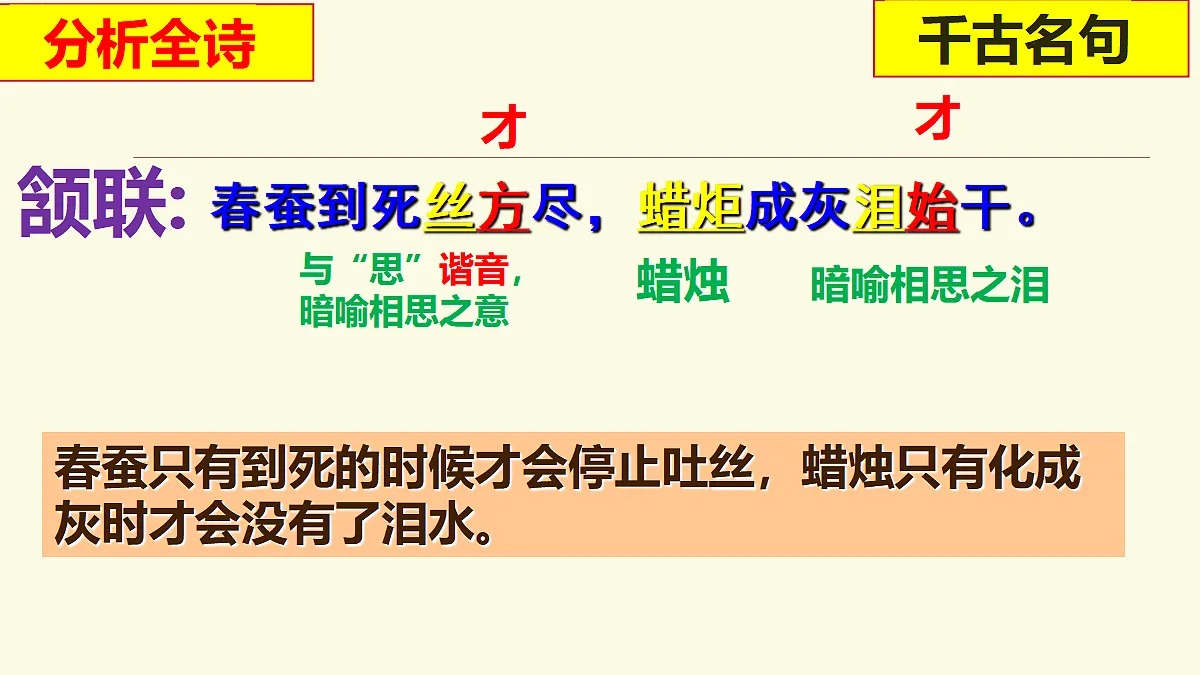 分析全诗

千古名句

才

才

颔联：春蚕到死丝方尽，蜡炬成灰泪始干。

与“思”谐音，暗喻相思之意

蜡烛

暗喻相思之泪

春蚕只有到死的时候才会停止吐丝，蜡烛只有化成灰时才会没有了泪水。